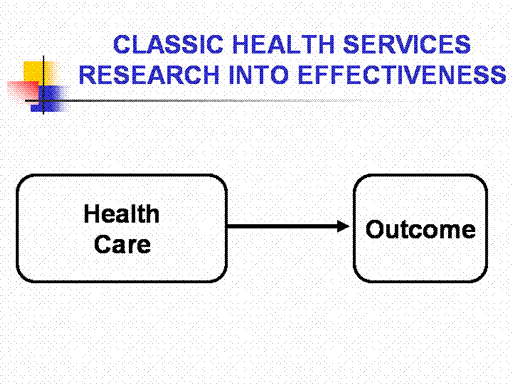 CLASSIC HEALTH SERVICES RESEARCH INTO EFFECTIVENESS

Health Care

Outcome